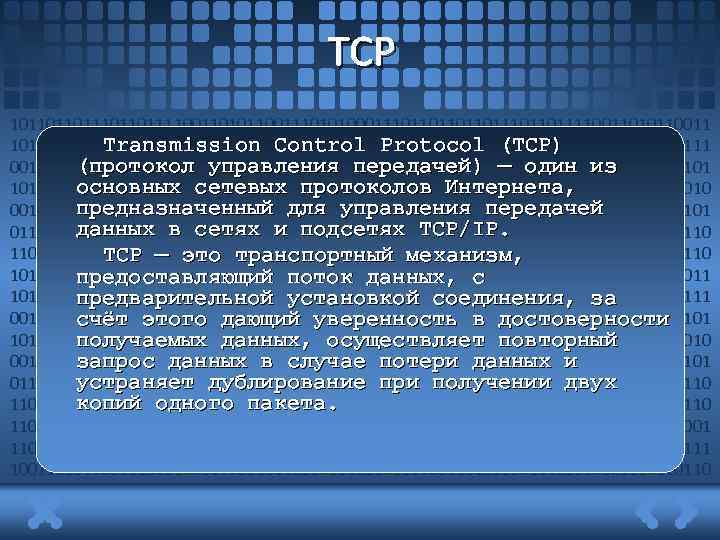 TCP

Transmission Control Protocol (TCP) (протокол управления передачей) — один из основных сетевых протоколов Интернета, предназначенный для управления передачей данных в сетях и подсетях TCP/IP.

TCP — это транспортный механизм, предоставляющий поток данных, с предварительной установкой соединения, за счёт этого дающий уверенность в достоверности получаемых данных, осуществляет повторный запрос данных в случае потери данных и устраняет дублирование при получении двух копий одного пакета.